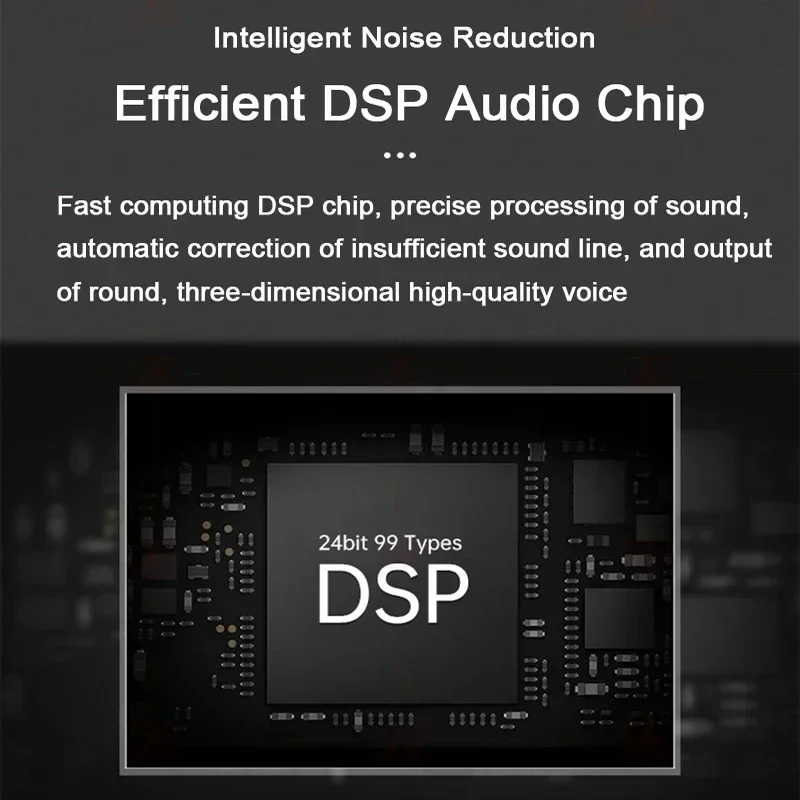 Intelligent Noise Reduction

Efficient DSP Audio Chip

...

Fast computing DSP chip, precise processing of sound, automatic correction of insufficient sound line, and output of round, three-dimensional high-quality voice

24bit 99 Types

DSP